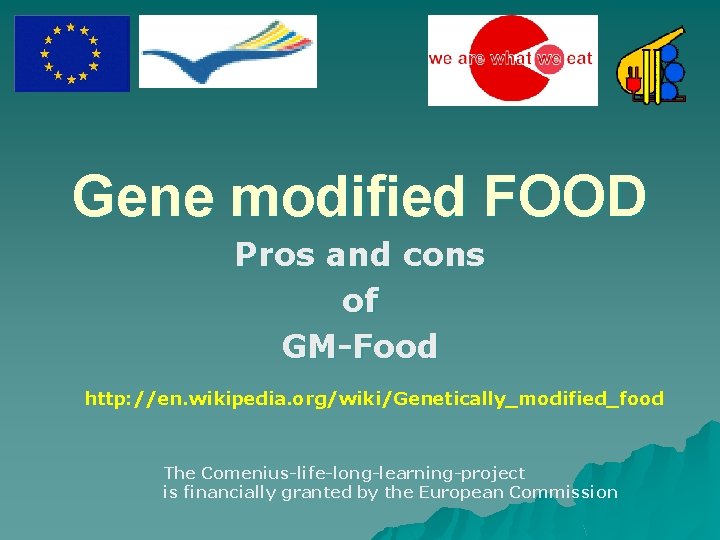 we are what we eat

Gene modified FOOD

Pros and cons
of
GM-Food

http://en.wikipedia.org/wiki/Genetically_modified_food

The Comenius-life-long-learning-project
is financially granted by the European Commission